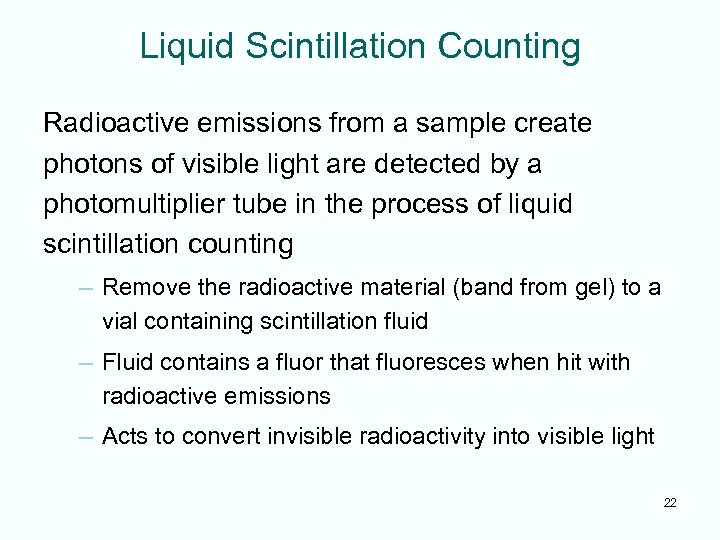 Liquid Scintillation Counting

Radioactive emissions from a sample create photons of visible light are detected by a photomultiplier tube in the process of liquid scintillation counting

– Remove the radioactive material (band from gel) to a vial containing scintillation fluid

– Fluid contains a fluor that fluoresces when hit with radioactive emissions

– Acts to convert invisible radioactivity into visible light

22